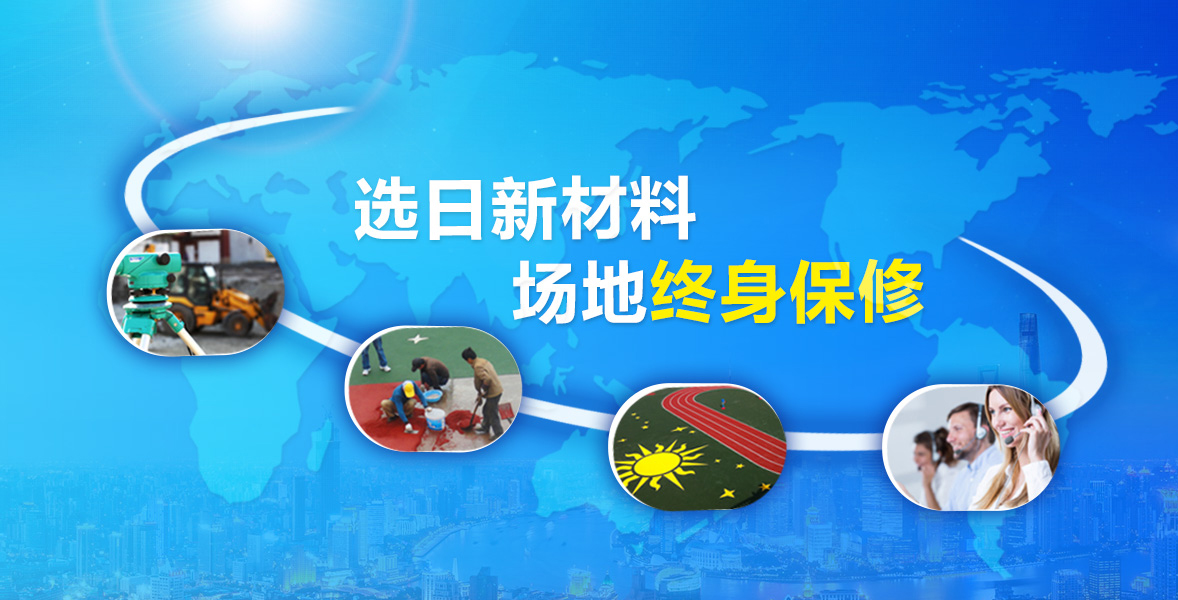 选日新材料

场地终身保修